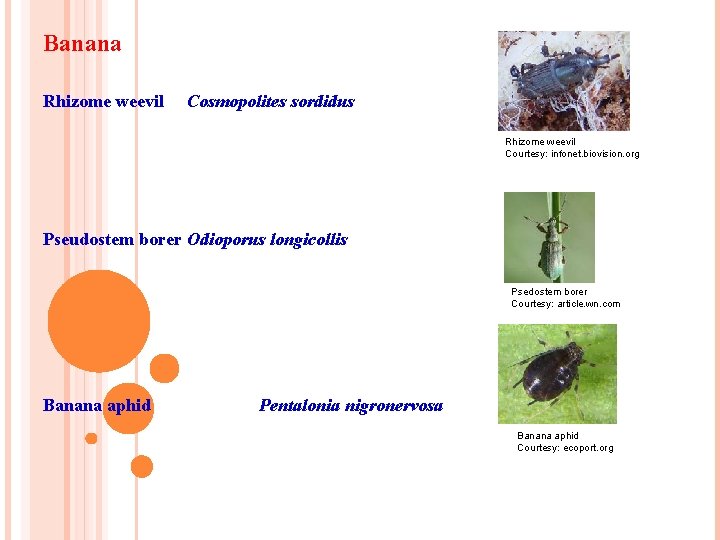 Banana

Rhizome weevil Cosmopolites sordidus

Rhizome weevil
Courtesy: infonet.biovision.org

Pseudostem borer Odioporus longicollis

Psedostem borer
Courtesy: article.wn.com

Banana aphid Pentalonia nigronervosa

Banana aphid
Courtesy: ecoport.org